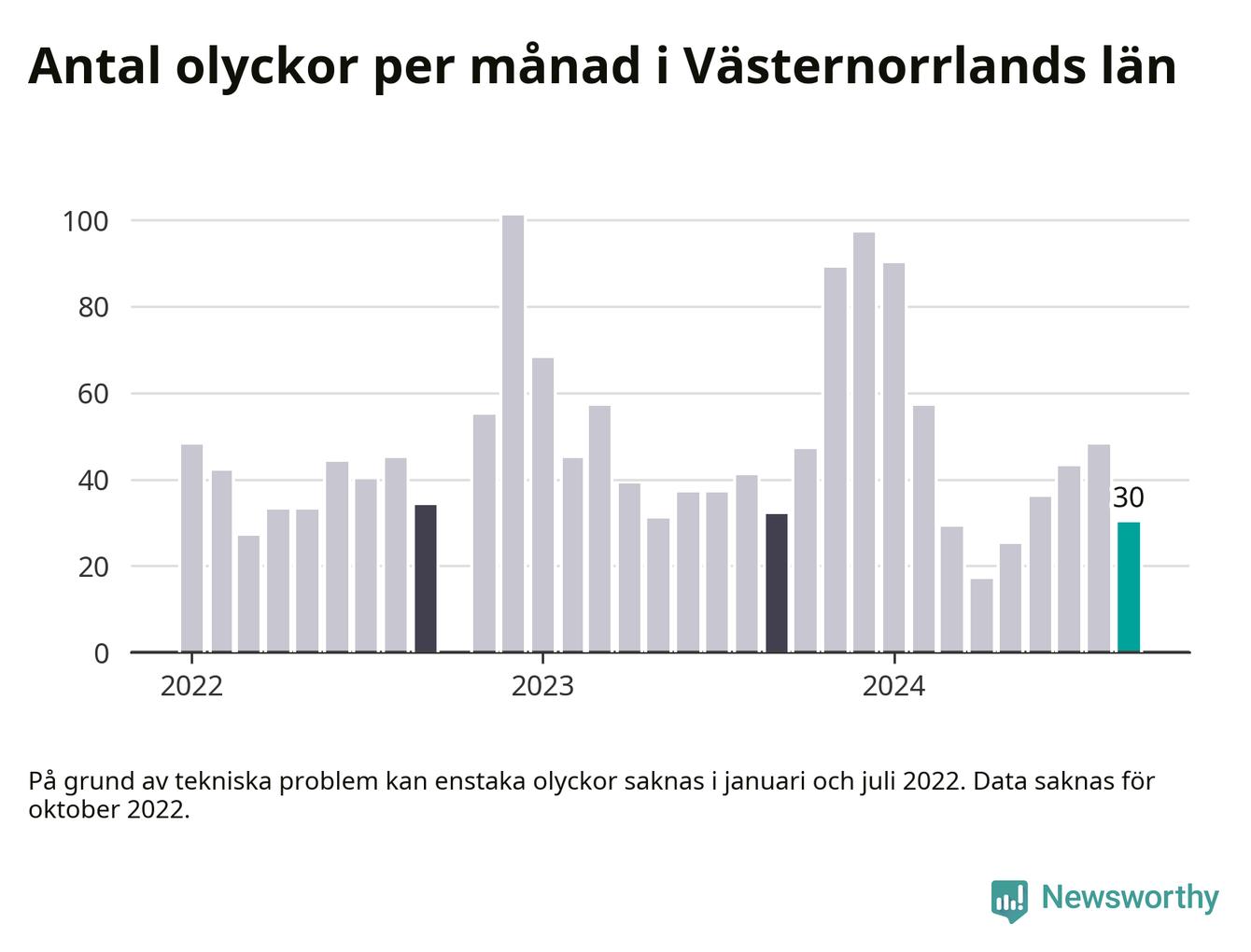 Antal olyckor per månad i Västernorrlands län

100
80
60
40
20
0

30

2022
2023
2024

På grund av tekniska problem kan enstaka olyckor saknas i januari och juli 2022. Data saknas för oktober 2022.

Newsworthy